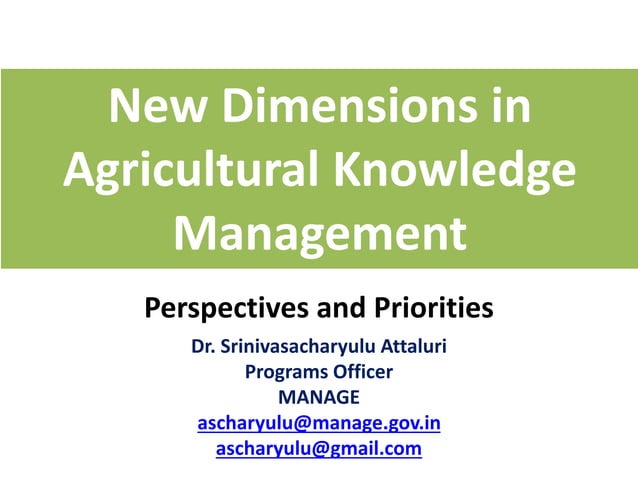 New Dimensions in Agricultural Knowledge Management

Perspectives and Priorities

Dr. Srinivasacharyulu Attaluri
Programs Officer
MANAGE
ascharyulu@manage.gov.in
ascharyulu@gmail.com